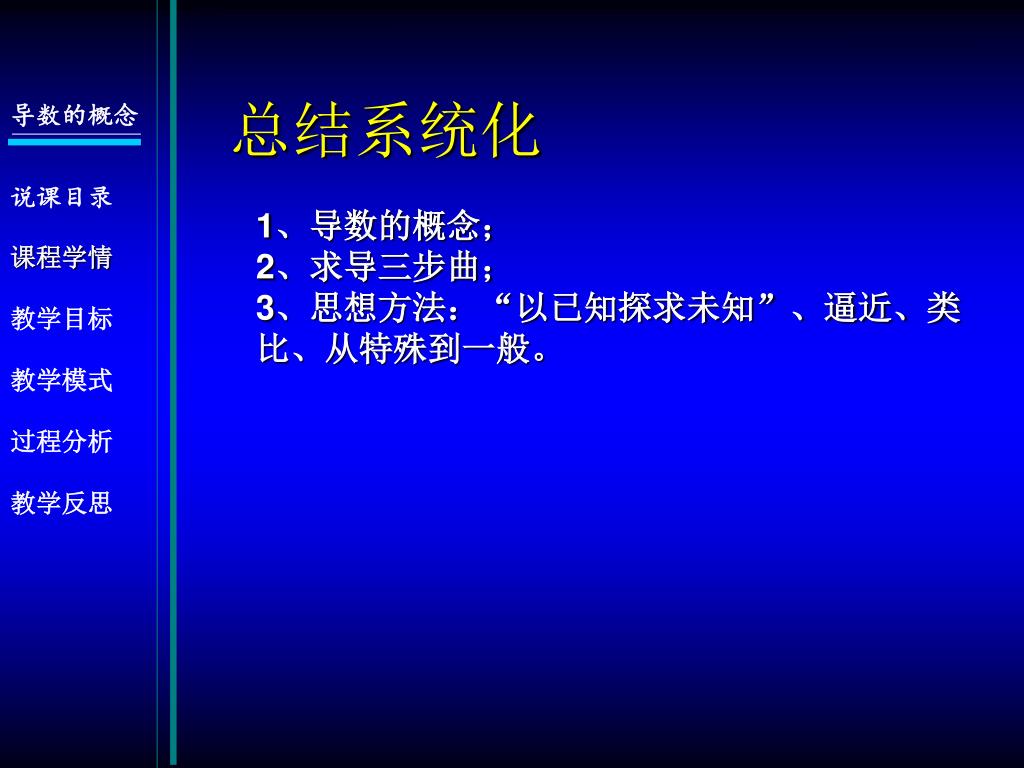 导数的概念

说课目录

课程学情

教学目标

教学模式

过程分析

教学反思

总结系统化

1、导数的概念；
2、求导三步曲；
3、思想方法：“以已知探求未知”、逼近、类比、从特殊到一般。